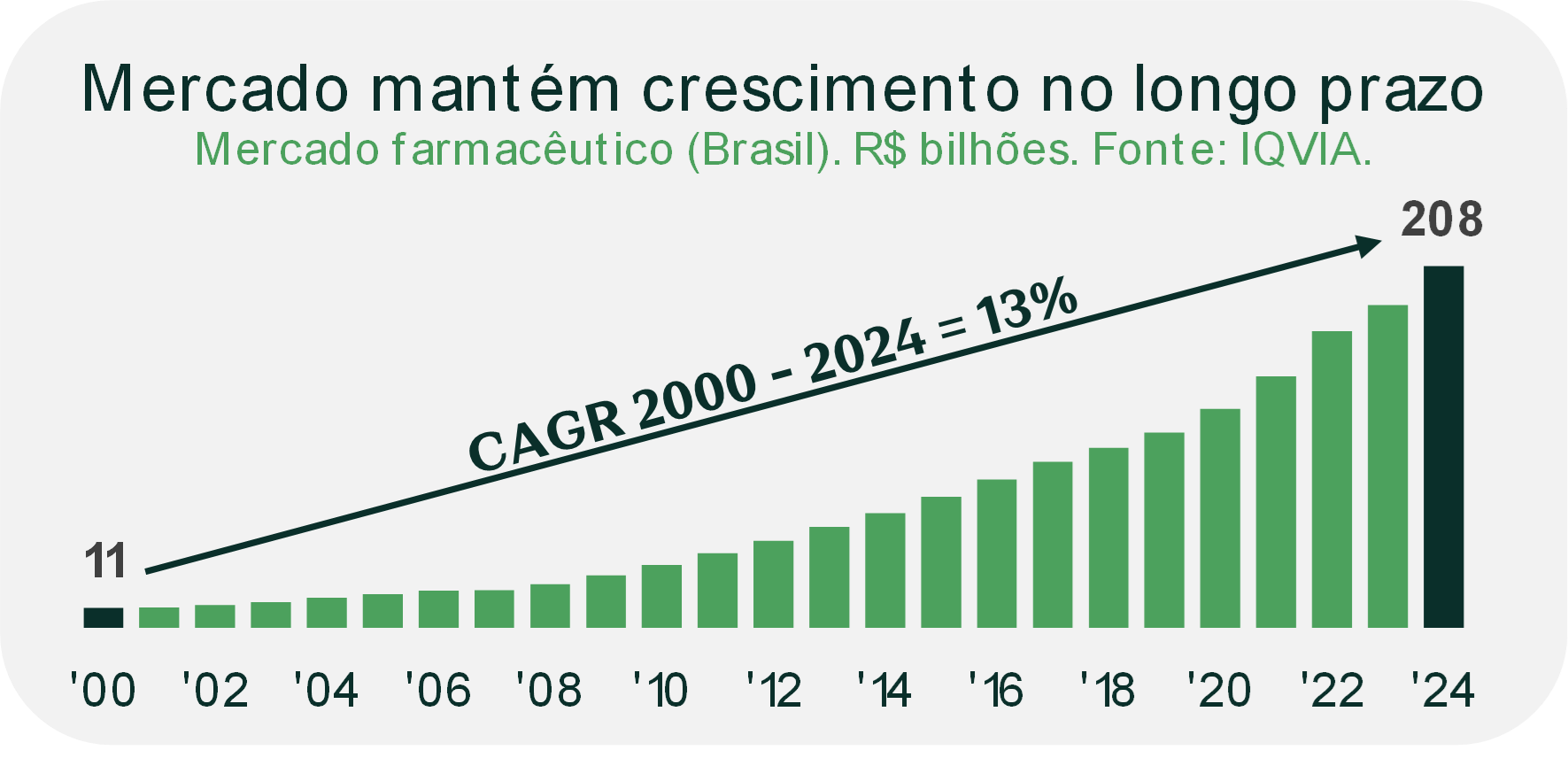 Mercado mantém crescimento no longo prazo
Mercado farmacêutico (Brasil). R$ bilhões. Fonte: IQVIA.

208

CAGR 2000 - 2024 = 13%

11

'00 '02 '04 '06 '08 '10 '12 '14 '16 '18 '20 '22 '24